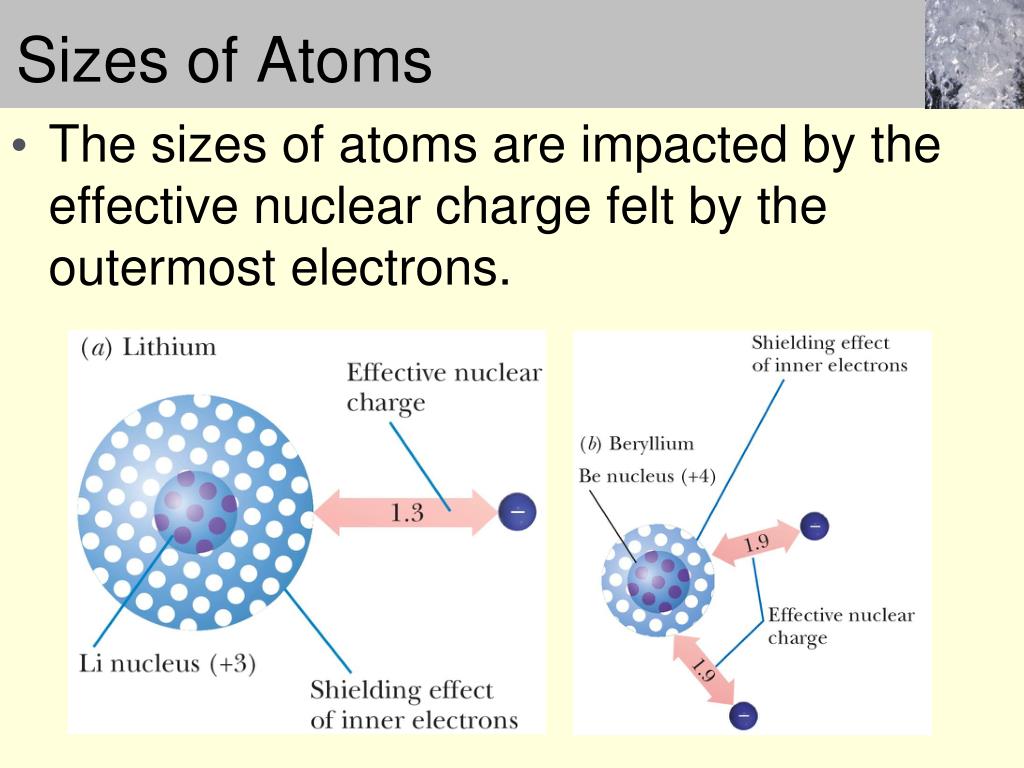 Sizes of Atoms

• The sizes of atoms are impacted by the effective nuclear charge felt by the outermost electrons.

(a) Lithium

Effective nuclear charge

1.3

−

Li nucleus (+3)

Shielding effect of inner electrons

Shielding effect of inner electrons

(b) Beryllium

Be nucleus (+4)

1.9

−

Effective nuclear charge

1.9

−